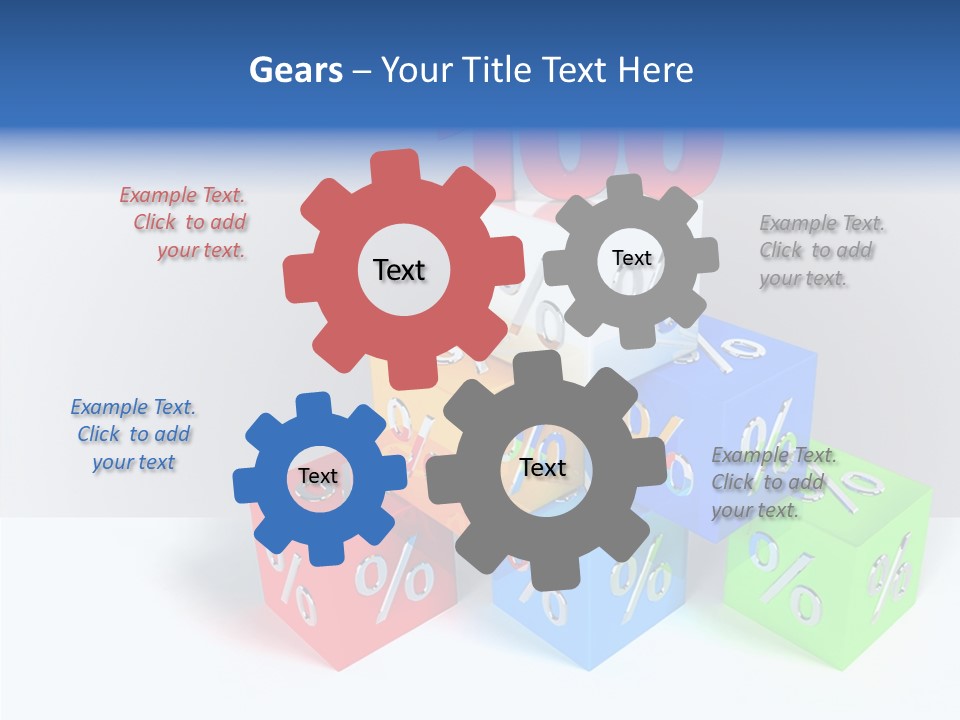 Gears – Your Title Text Here

Example Text. Click to add your text.

Text

Text

Example Text. Click to add your text.

Example Text. Click to add your text

Text

Text

Example Text. Click to add your text.